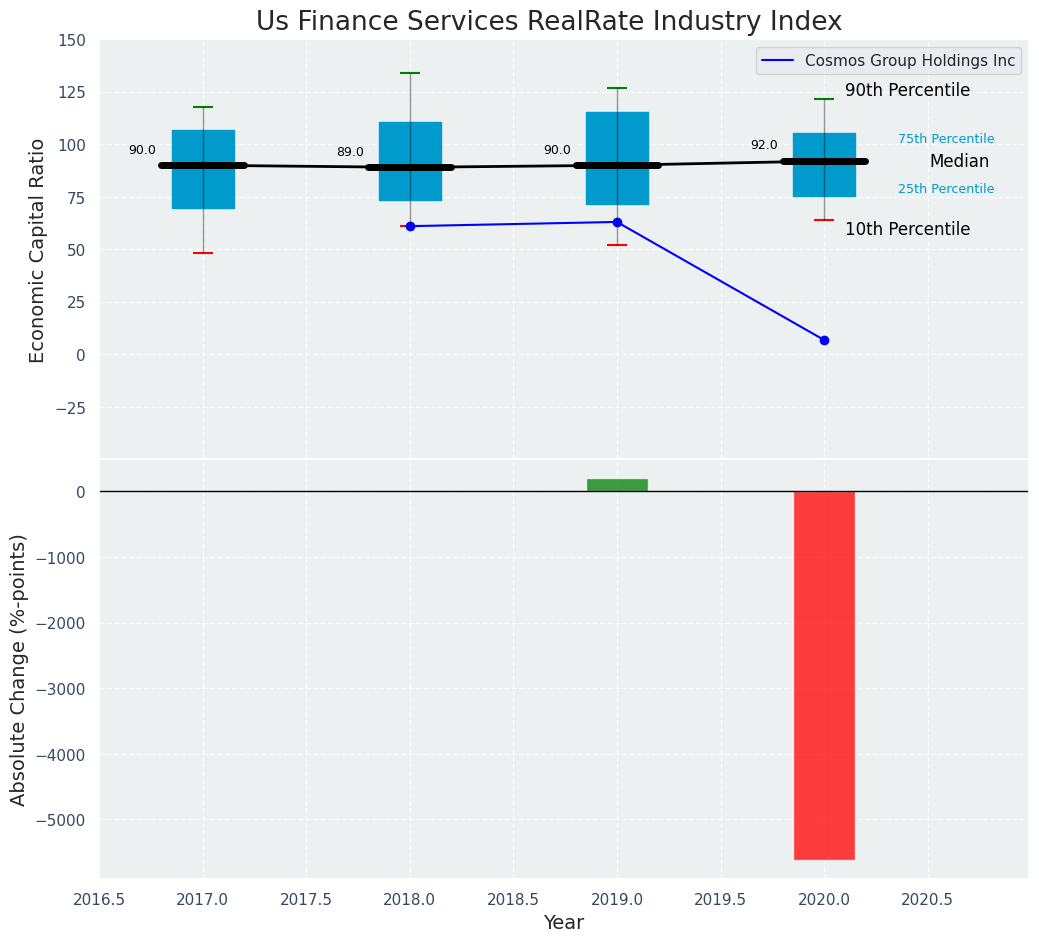 Us Finance Services RealRate Industry Index

Cosmos Group Holdings Inc

Economic Capital Ratio

150
125
100
75
50
25
0
−25

90.0
89.0
90.0
92.0

90th Percentile
75th Percentile
Median
25th Percentile
10th Percentile

Absolute Change (%-points)

0
−1000
−2000
−3000
−4000
−5000

2016.5
2017.0
2017.5
2018.0
2018.5
2019.0
2019.5
2020.0
2020.5

Year